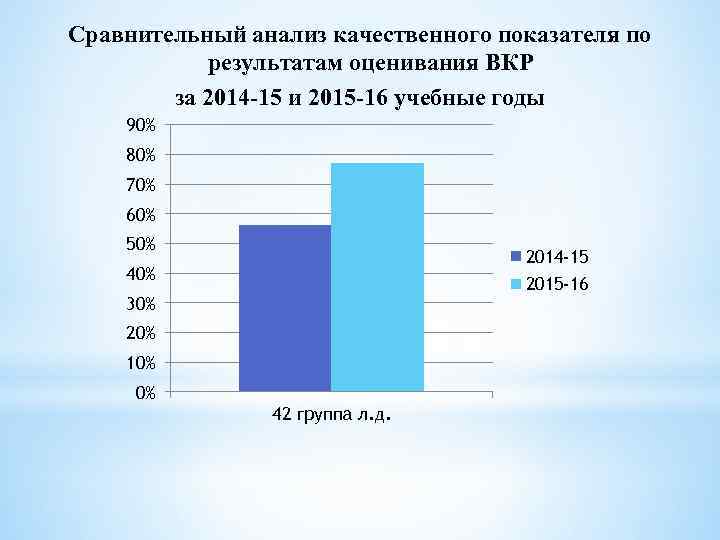 Сравнительный анализ качественного показателя по результатам оценивания ВКР

за 2014-15 и 2015-16 учебные годы

90%
80%
70%
60%
50%
40%
30%
20%
10%
0%

42 группа л.д.

2014-15
2015-16